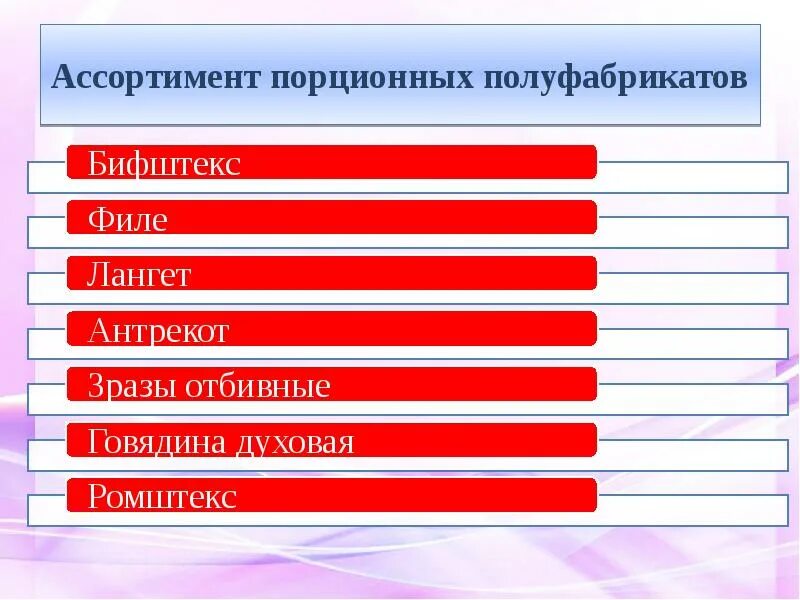 Ассортимент порционных полуфабрикатов

Бифштекс

Филе

Лангет

Антрекот

Зразы отбивные

Говядина духовая

Ромштекс